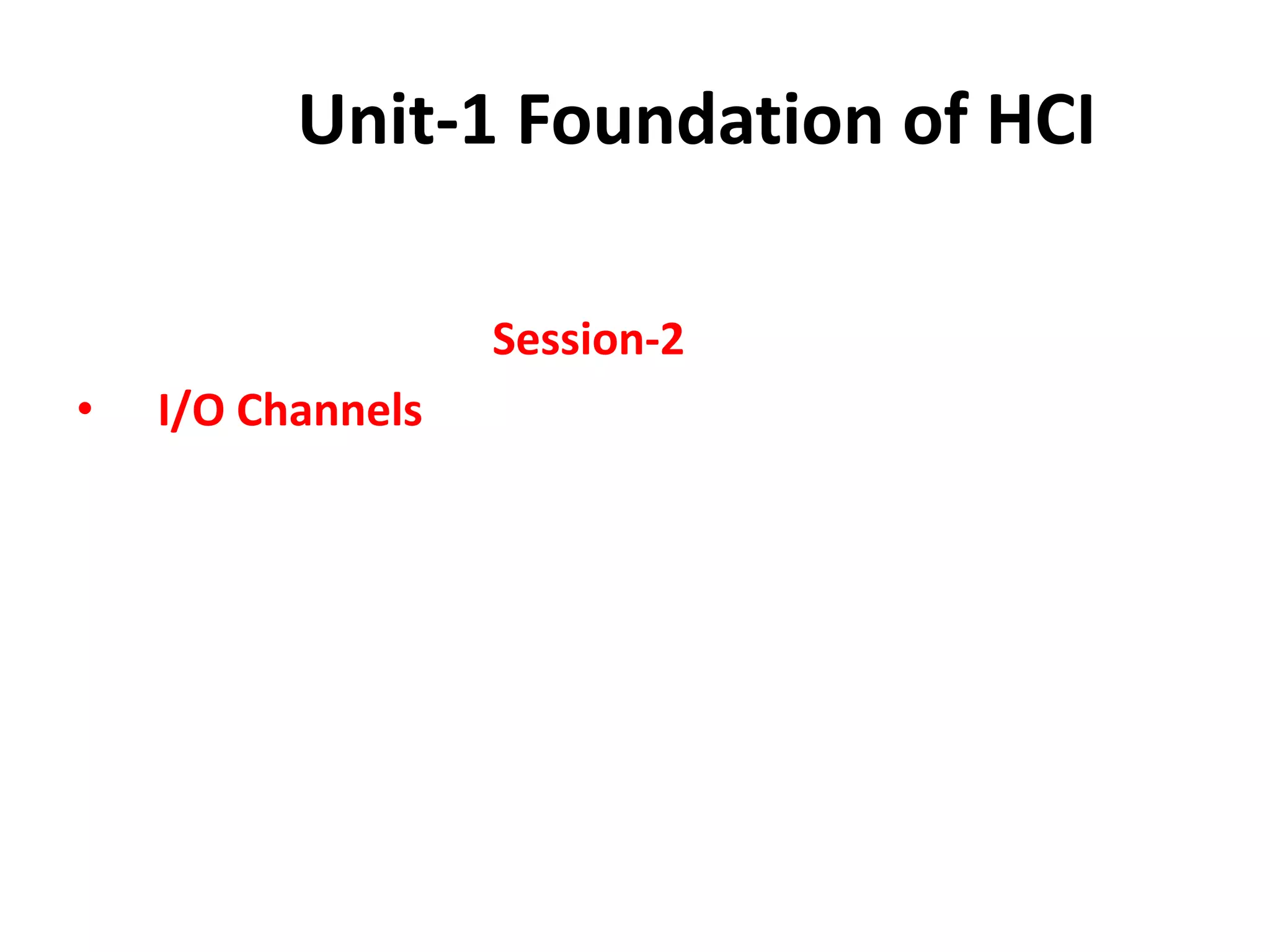 Unit-1 Foundation of HCI

Session-2

• I/O Channels